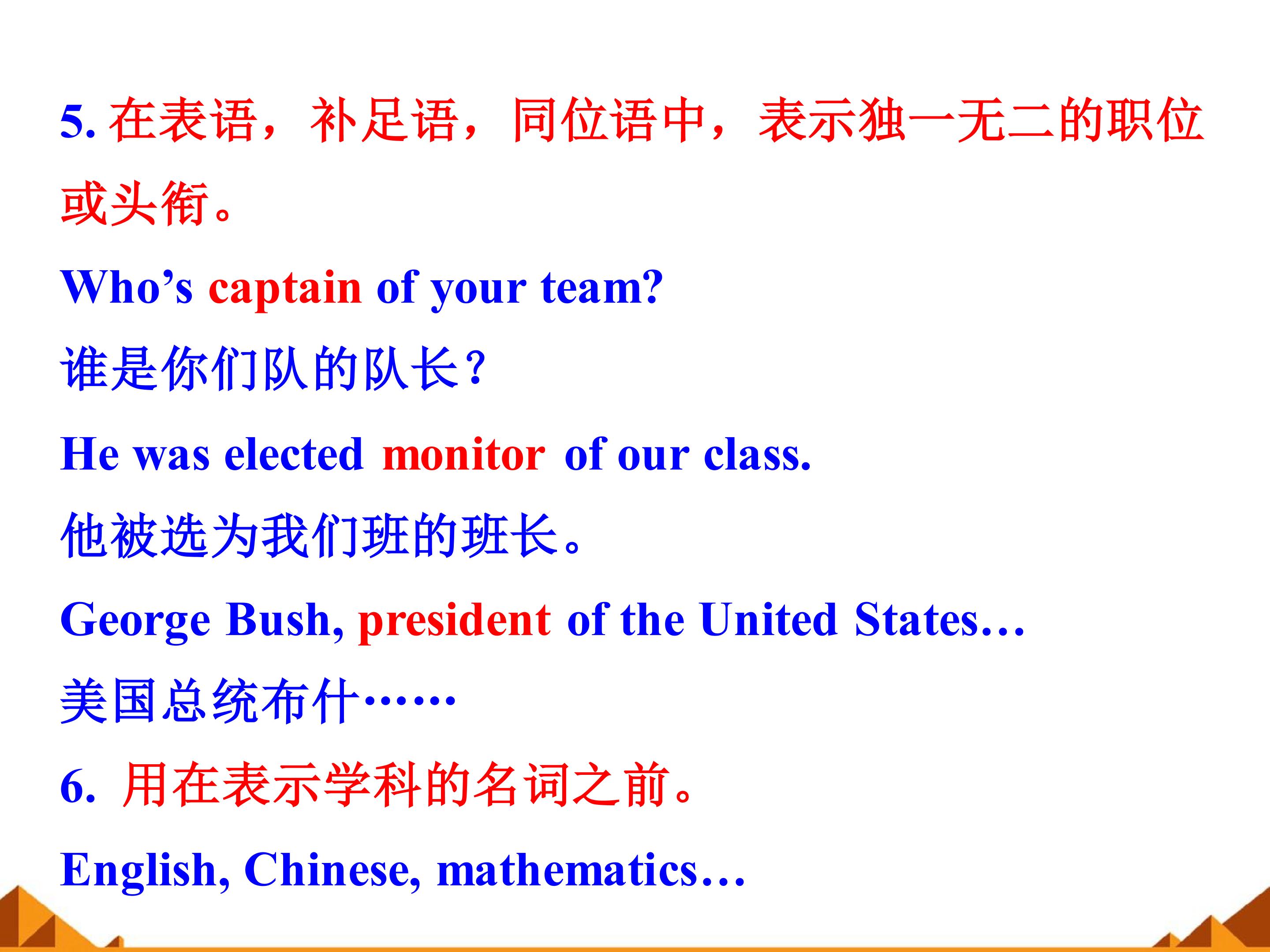 5.在表语，补足语，同位语中，表示独一无二的职位或头衔。

Who's captain of your team?

谁是你们队的队长？

He was elected monitor of our class.

他被选为我们班的班长。

George Bush, president of the United States…

美国总统布什……

6.用在表示学科的名词之前。

English, Chinese, mathematics…